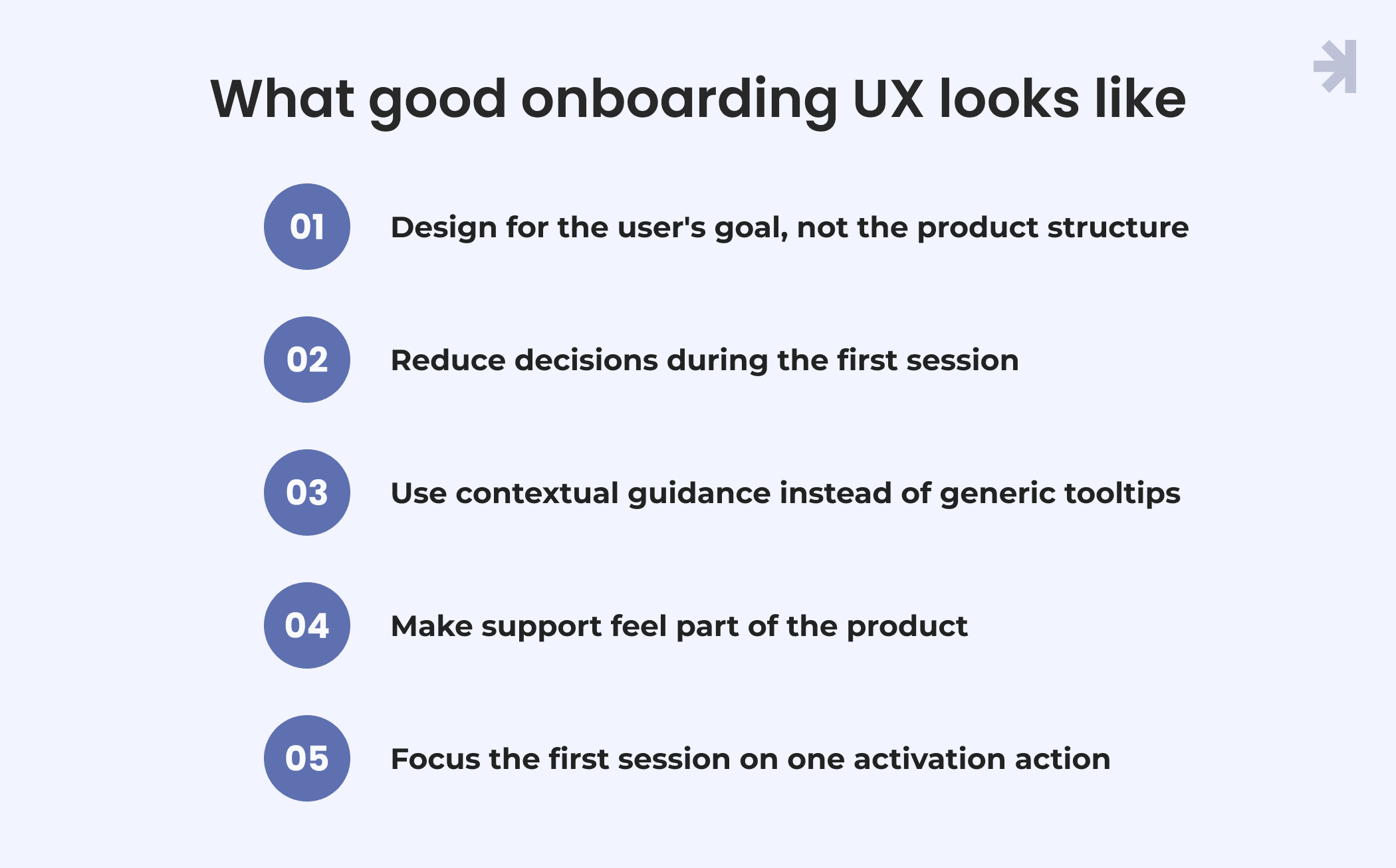 What good onboarding UX looks like

01 Design for the user's goal, not the product structure

02 Reduce decisions during the first session

03 Use contextual guidance instead of generic tooltips

04 Make support feel part of the product

05 Focus the first session on one activation action